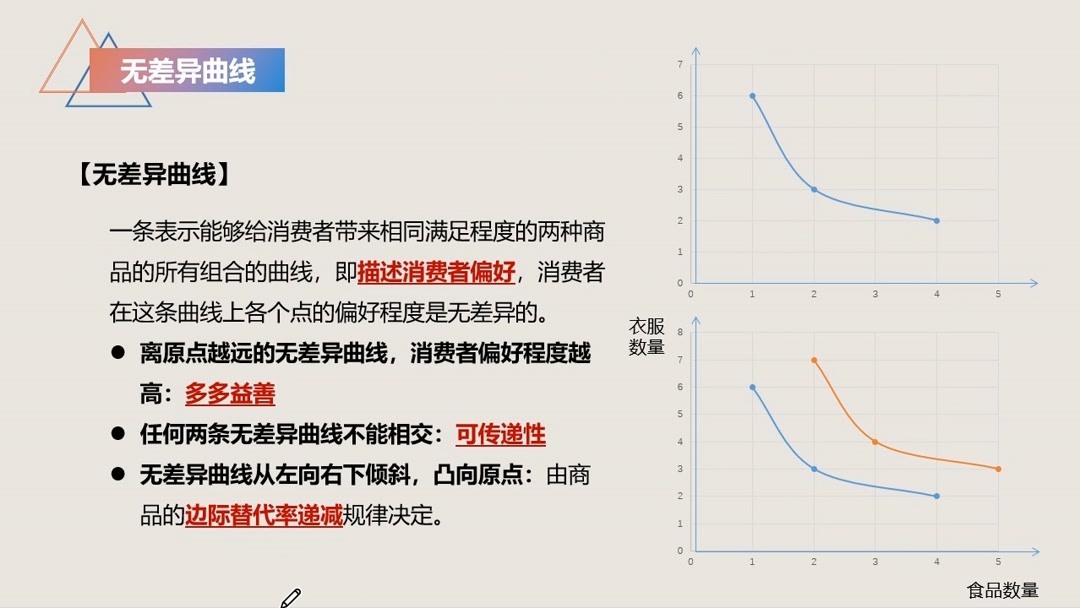 无差异曲线

【无差异曲线】

一条表示能够给消费者带来相同满足程度的两种商品的所有组合的曲线，即描述消费者偏好，消费者在这条曲线上各个点的偏好程度是无差异的。

● 离原点越远的无差异曲线，消费者偏好程度越高：多多益善

● 任何两条无差异曲线不能相交：可传递性

● 无差异曲线从左向右下倾斜，凸向原点：由商品的边际替代率递减规律决定。

7
6
5
4
3
2
1
0
0 1 2 3 4 5

衣服数量

8
7
6
5
4
3
2
1
0
0 1 2 3 4 5

食品数量